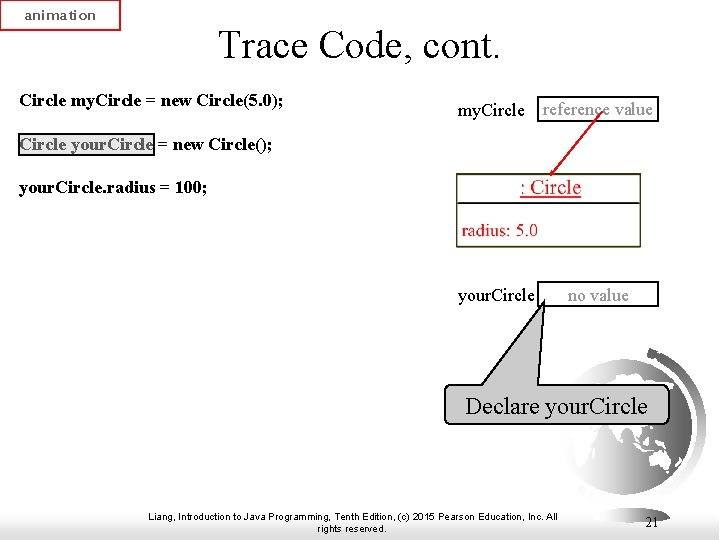 animation

Trace Code, cont.

Circle myCircle = new Circle(5.0);

Circle yourCircle = new Circle();

yourCircle.radius = 100;

myCircle reference value

: Circle

radius: 5.0

yourCircle no value

Declare yourCircle

Liang, Introduction to Java Programming, Tenth Edition, (c) 2015 Pearson Education, Inc. All rights reserved.

21